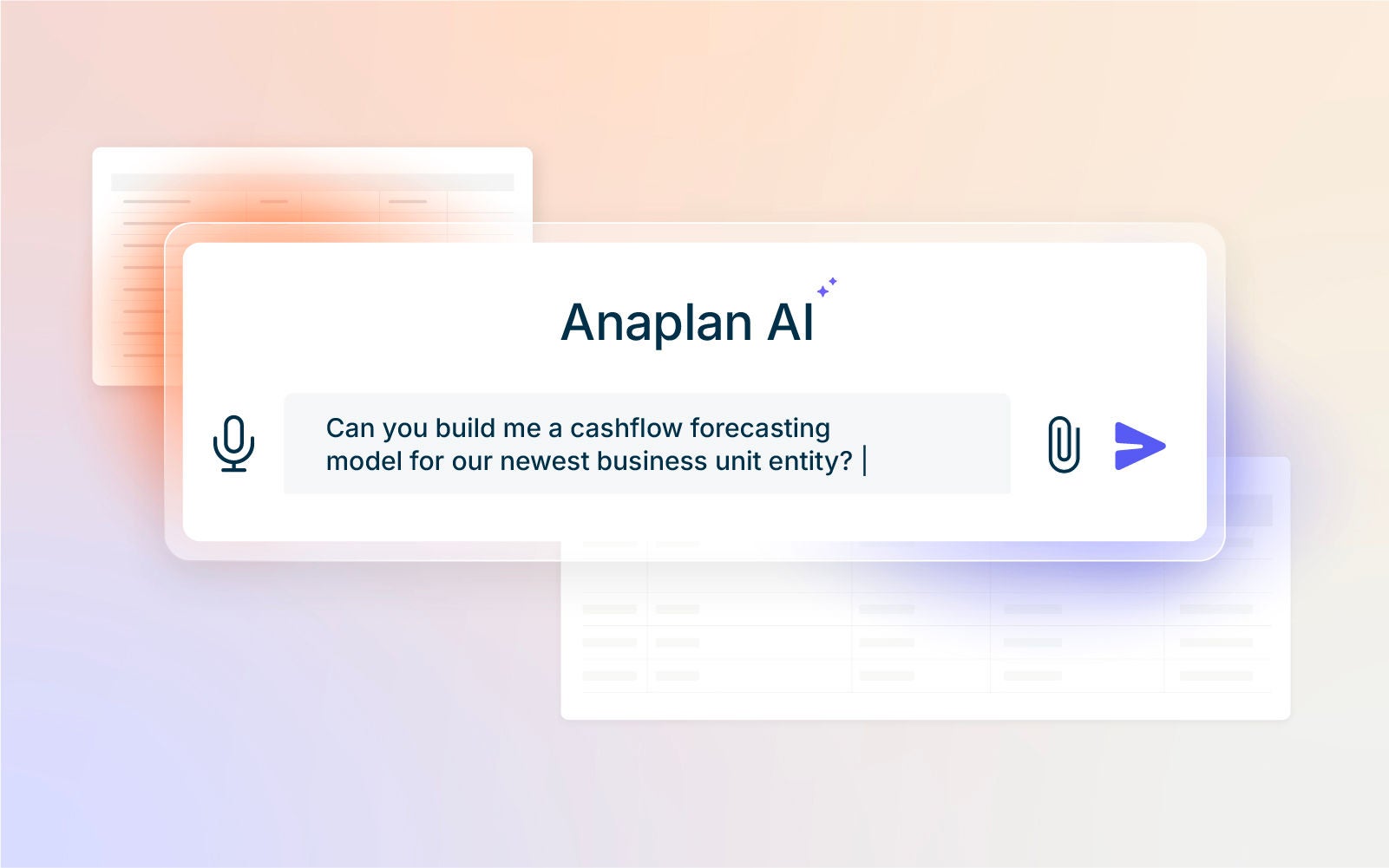 Anaplan AI

Can you build me a cashflow forecasting model for our newest business unit entity?